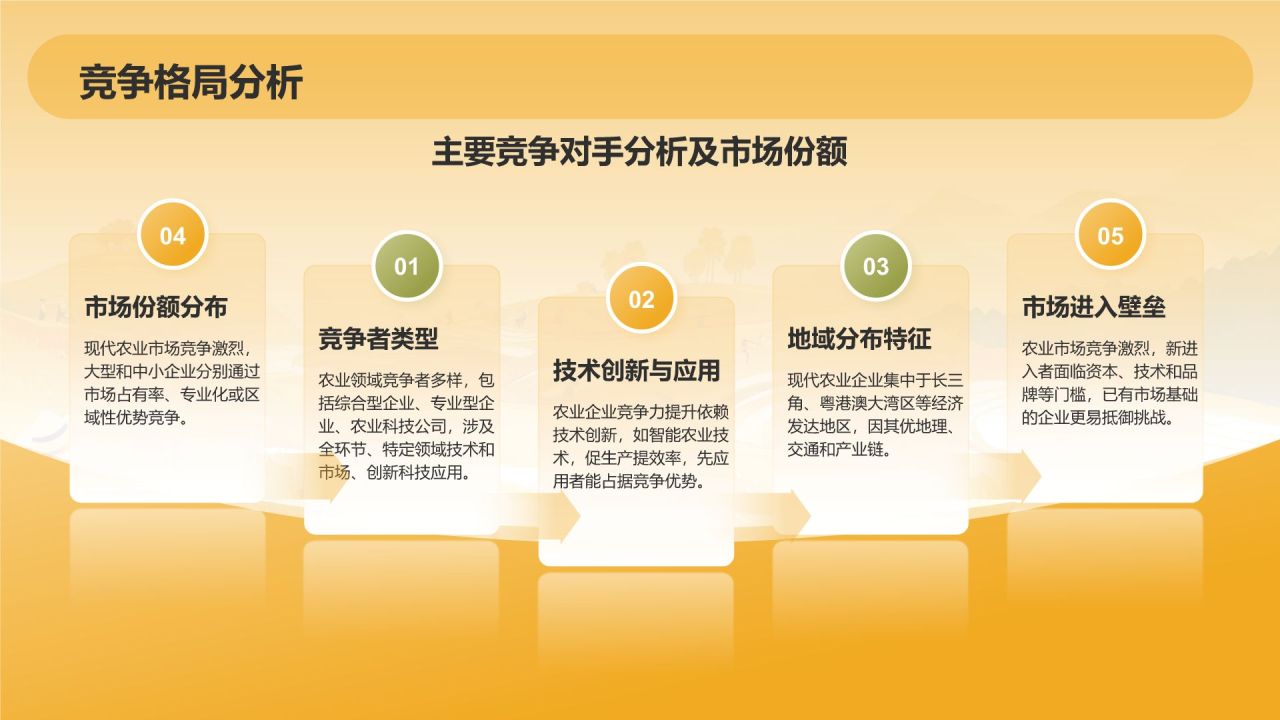 竞争格局分析

主要竞争对手分析及市场份额

04

市场份额分布

现代农业市场竞争激烈，大型和中小企业分别通过市场占有率、专业化或区域性优势竞争。

01

竞争者类型

农业领域竞争者多样，包括综合型企业、专业型企业、农业科技公司，涉及全环节、特定领域技术和市场、创新科技应用。

02

技术创新与应用

农业企业竞争力提升依赖技术创新，如智能农业技术，促生产提效率，先应用者能占据竞争优势。

03

地域分布特征

现代农业企业集中于长三角、粤港澳大湾区等经济发达地区，因其优地理、交通和产业链。

05

市场进入壁垒

农业市场竞争激烈，新进入者面临资本、技术和品牌等门槛，已有市场基础的企业更易抵御挑战。